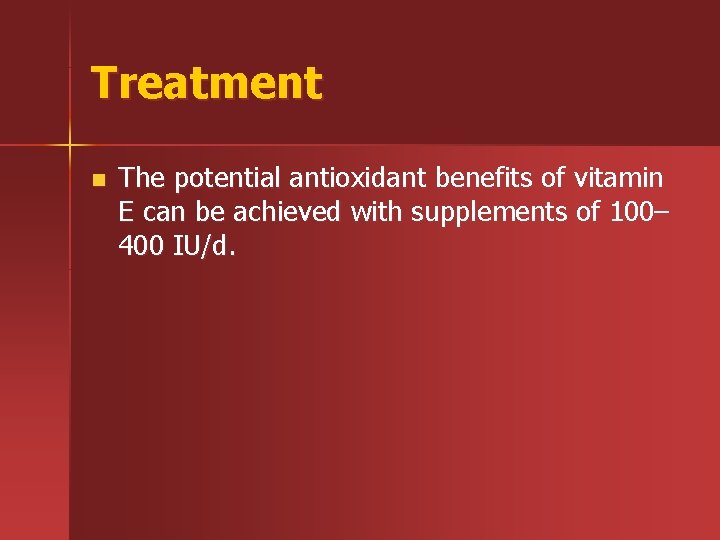 Treatment

The potential antioxidant benefits of vitamin E can be achieved with supplements of 100–400 IU/d.